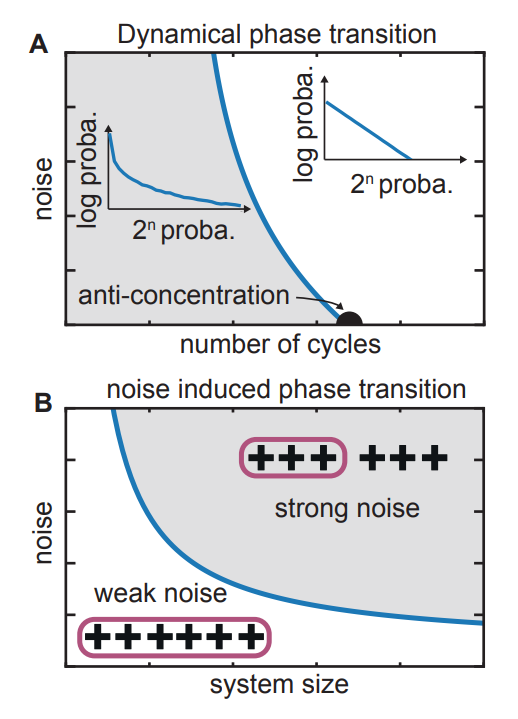 A Dynamical phase transition

noise

log proba.

$2^n$ proba.

log proba.

$2^n$ proba.

anti-concentration

number of cycles

B noise induced phase transition

noise

+++ +++

strong noise

weak noise

++++++

system size